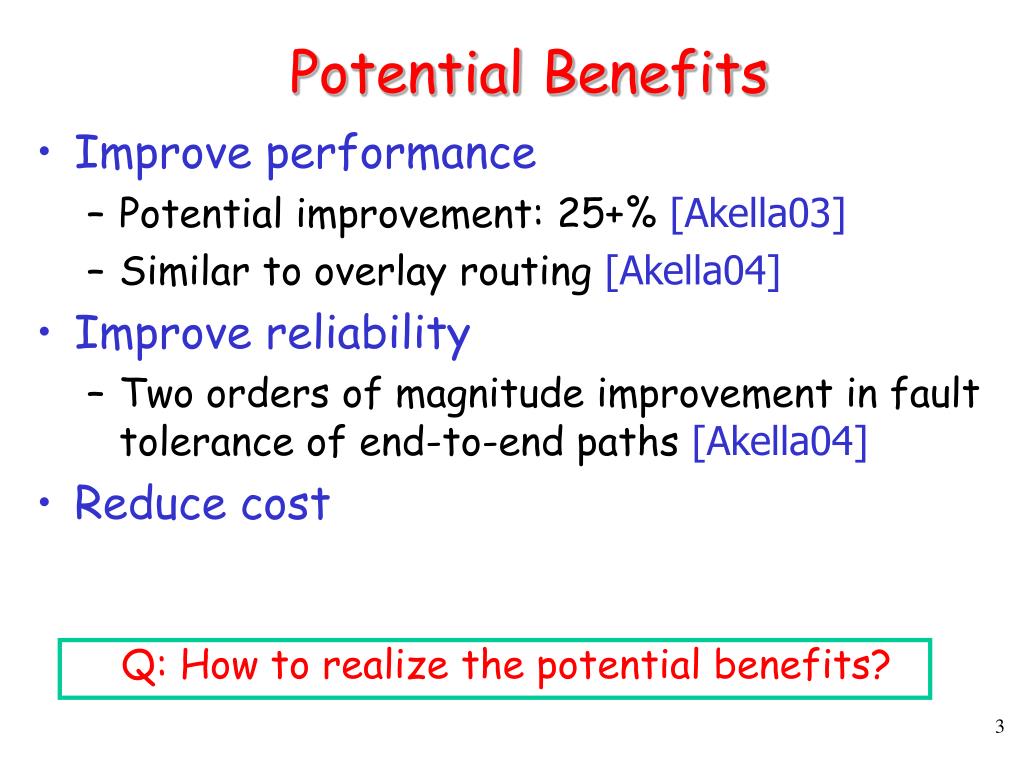 Potential Benefits

• Improve performance
  – Potential improvement: 25+% [Akella03]
  – Similar to overlay routing [Akella04]
• Improve reliability
  – Two orders of magnitude improvement in fault tolerance of end-to-end paths [Akella04]
• Reduce cost

Q: How to realize the potential benefits?

3